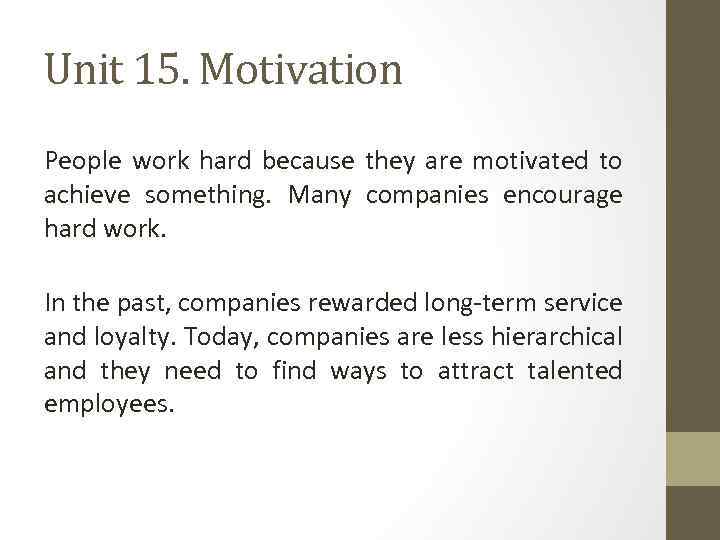 Unit 15. Motivation

People work hard because they are motivated to achieve something. Many companies encourage hard work.

In the past, companies rewarded long-term service and loyalty. Today, companies are less hierarchical and they need to find ways to attract talented employees.